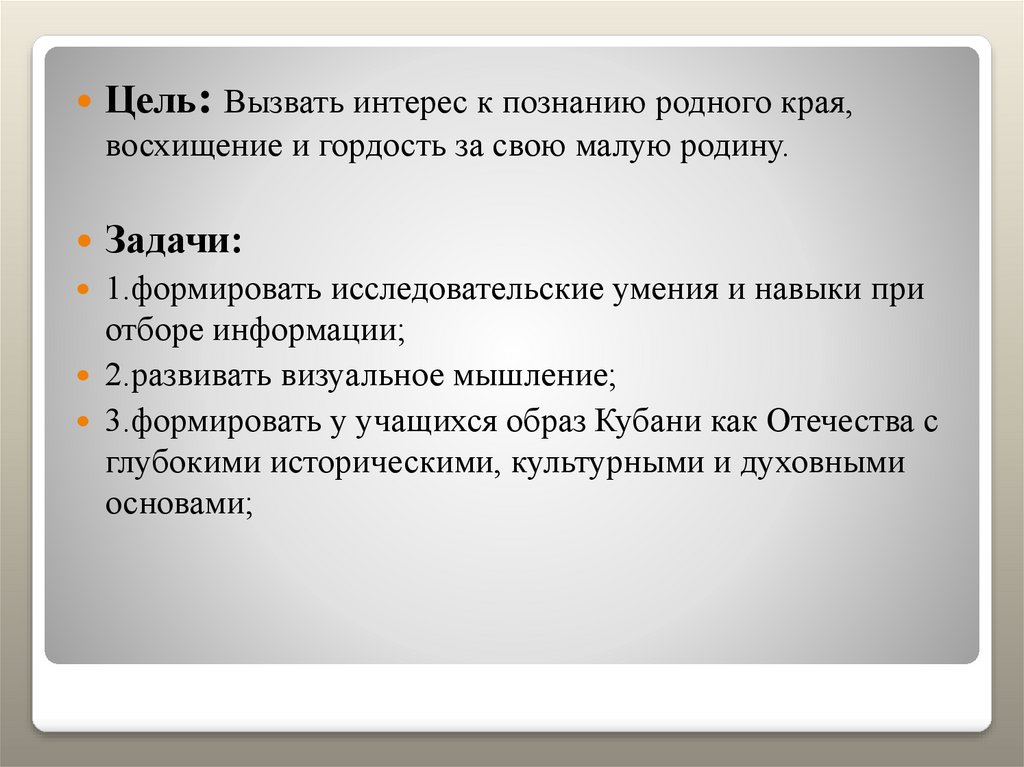 Цель: Вызвать интерес к познанию родного края, восхищение и гордость за свою малую родину.

Задачи:

1.формировать исследовательские умения и навыки при отборе информации;

2.развивать визуальное мышление;

3.формировать у учащихся образ Кубани как Отечества с глубокими историческими, культурными и духовными основами;